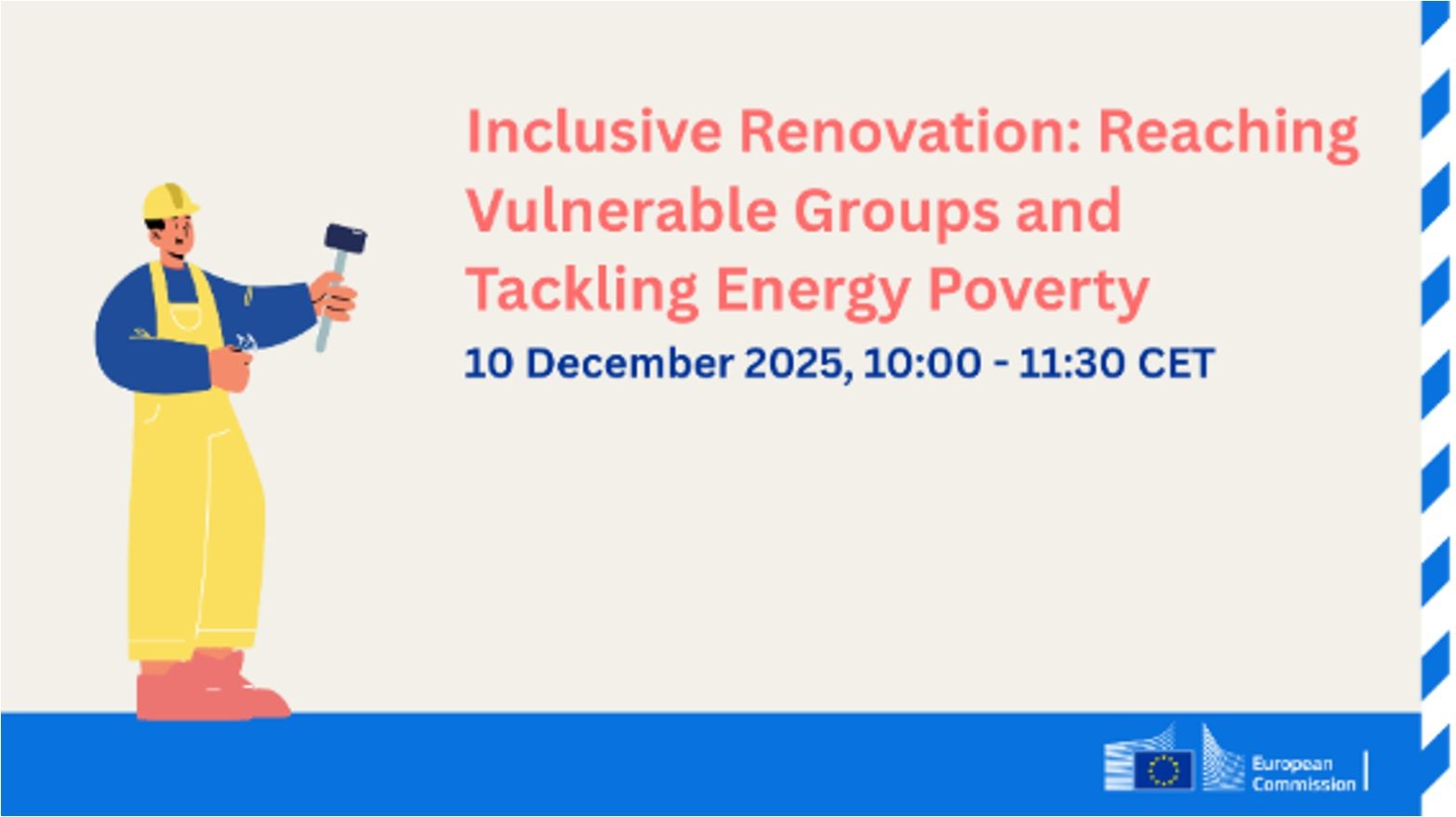 Inclusive Renovation: Reaching Vulnerable Groups and Tackling Energy Poverty

10 December 2025, 10:00 - 11:30 CET

European Commission